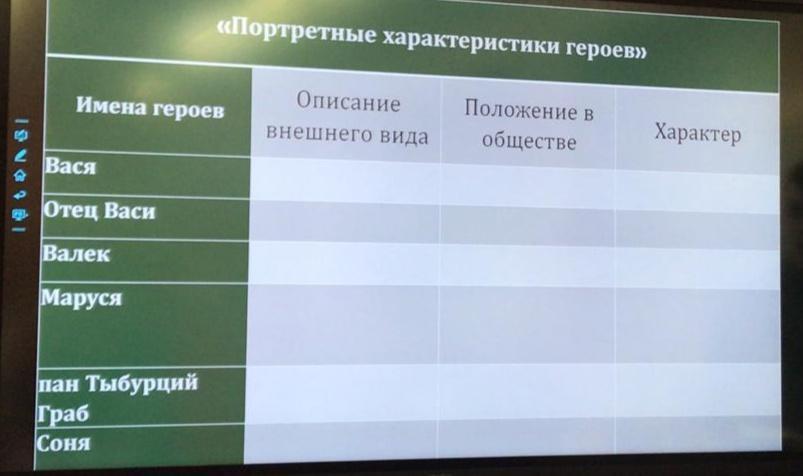 «Портретные характеристики героев»

| Имена героев | Описание внешнего вида | Положение в обществе | Характер |
|---|---|---|---|
| Вася | | | |
| Отец Васи | | | |
| Валек | | | |
| Маруся | | | |
| пан Тыбурций Граб | | | |
| Соня | | | |